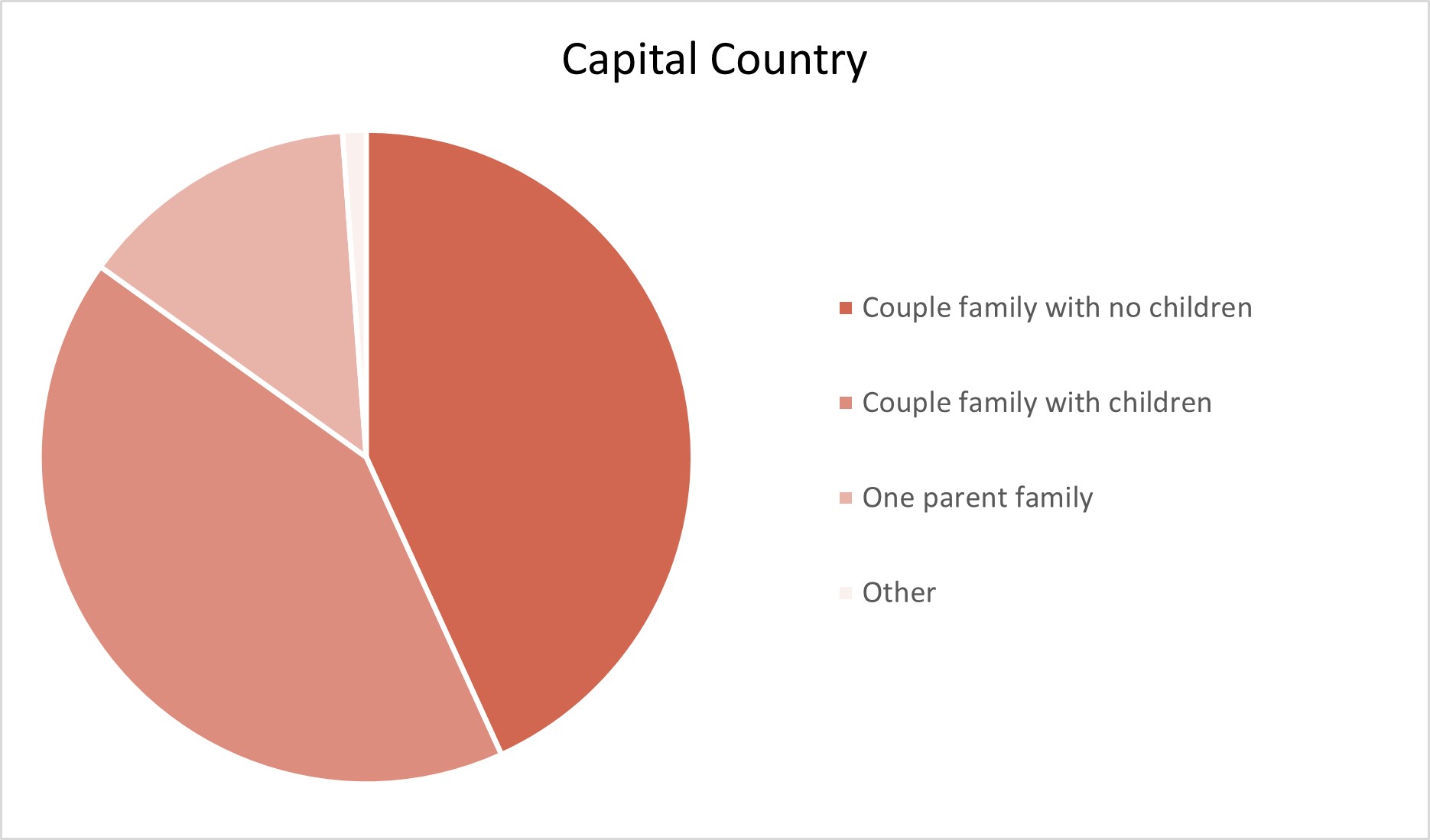 Capital Country

Couple family with no children

Couple family with children

One parent family

Other